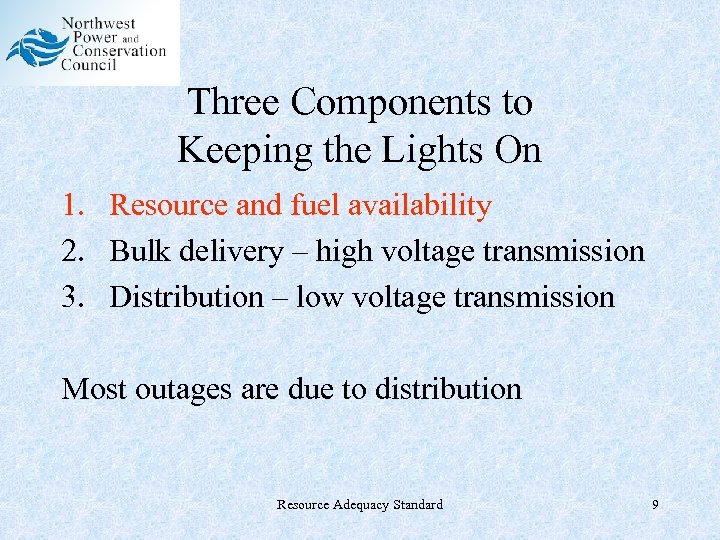 Northwest Power and Conservation Council

Three Components to Keeping the Lights On

1. Resource and fuel availability
2. Bulk delivery – high voltage transmission
3. Distribution – low voltage transmission

Most outages are due to distribution

Resource Adequacy Standard

9